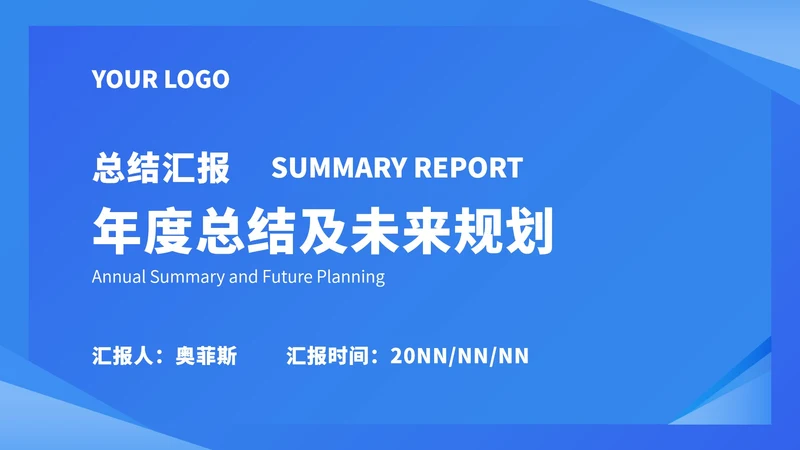 YOUR LOGO

总结汇报 SUMMARY REPORT

年度总结及未来规划

Annual Summary and Future Planning

汇报人：奥菲斯 汇报时间：20NN/NN/NN